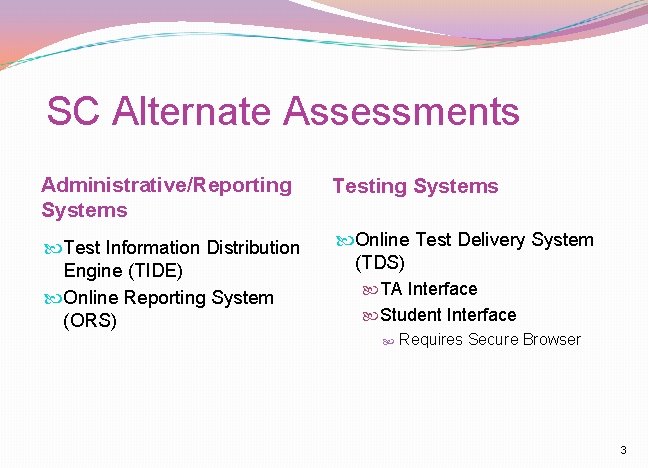 SC Alternate Assessments

Administrative/Reporting Systems

Test Information Distribution Engine (TIDE)

Online Reporting System (ORS)

Testing Systems

Online Test Delivery System (TDS)

TA Interface

Student Interface

Requires Secure Browser

3